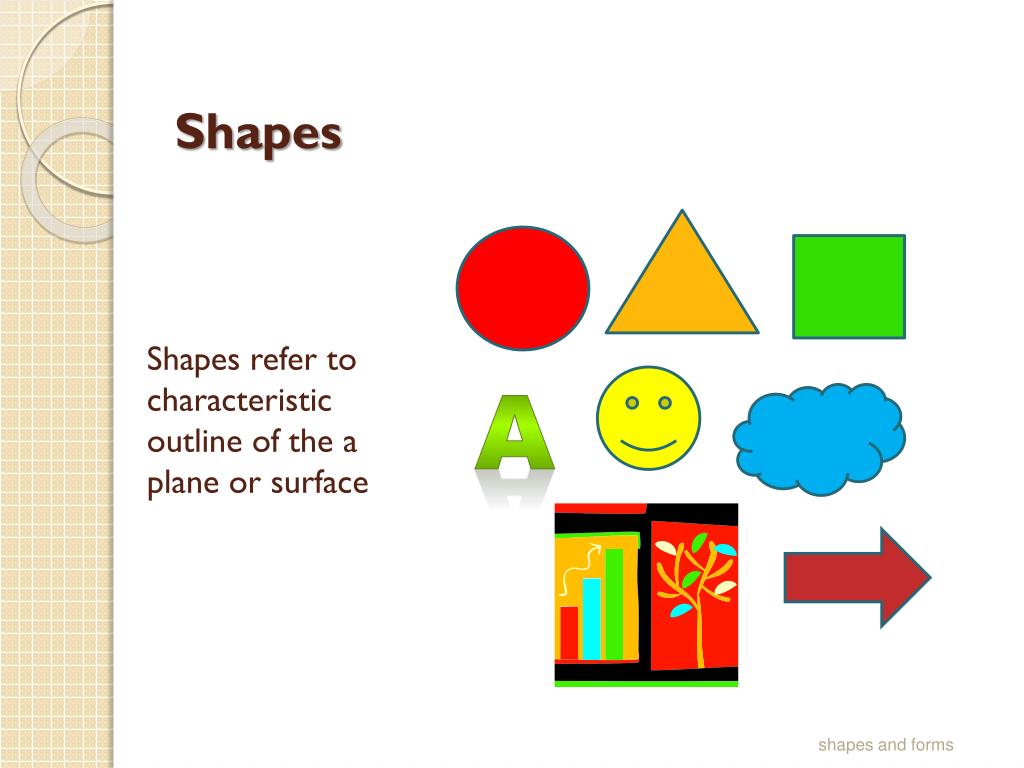 Shapes

Shapes refer to characteristic outline of the a plane or surface

A

shapes and forms